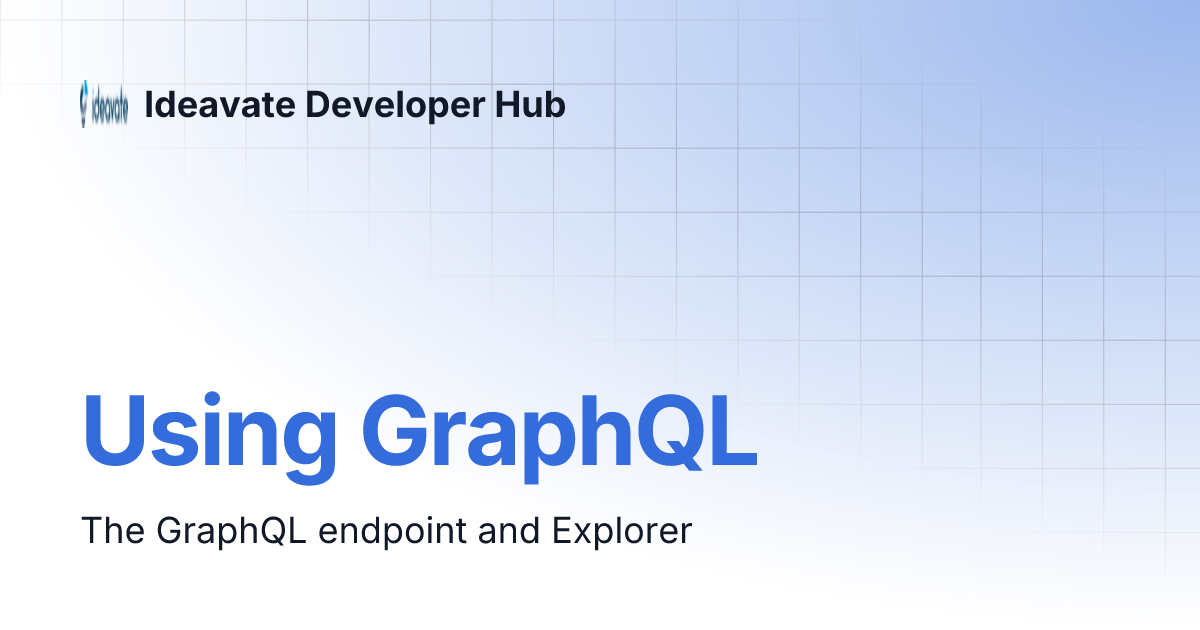 ideavate Ideavate Developer Hub

Using GraphQL

The GraphQL endpoint and Explorer